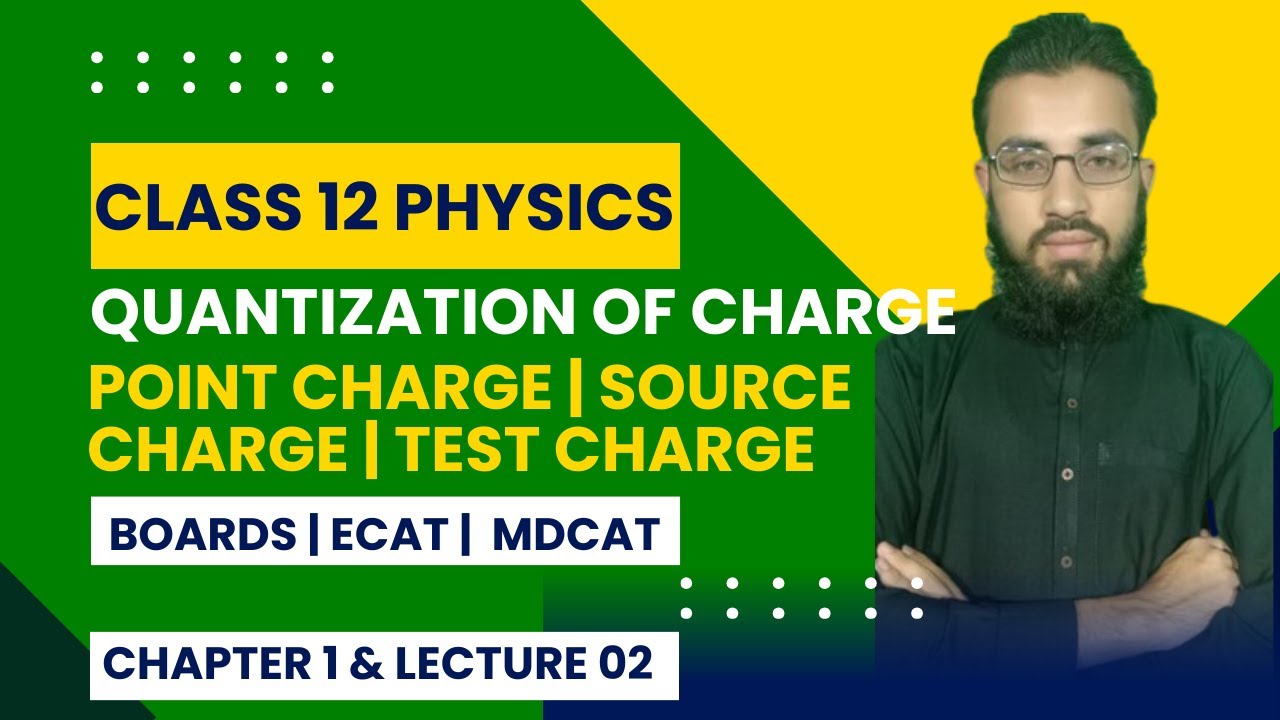 CLASS 12 PHYSICS

QUANTIZATION OF CHARGE

POINT CHARGE | SOURCE CHARGE | TEST CHARGE

BOARDS | ECAT | MDCAT

CHAPTER 1 & LECTURE 02